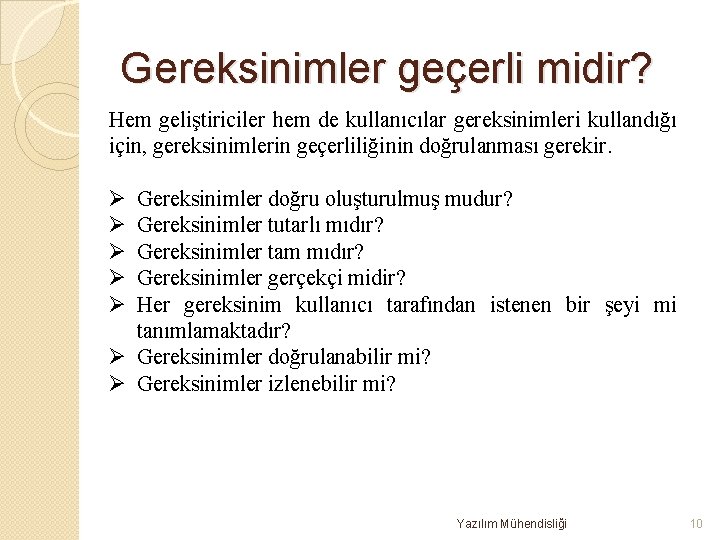 Gereksinimler geçerli midir?

Hem geliştiriciler hem de kullanıcılar gereksinimleri kullandığı için, gereksinimlerin geçerliliğinin doğrulanması gerekir.

➢ Gereksinimler doğru oluşturulmuş mudur?
➢ Gereksinimler tutarlı mıdır?
➢ Gereksinimler tam mıdır?
➢ Gereksinimler gerçekçi midir?
➢ Her gereksinim kullanıcı tarafından istenen bir şeyi mi tanımlamaktadır?
➢ Gereksinimler doğrulanabilir mi?
➢ Gereksinimler izlenebilir mi?

Yazılım Mühendisliği

10